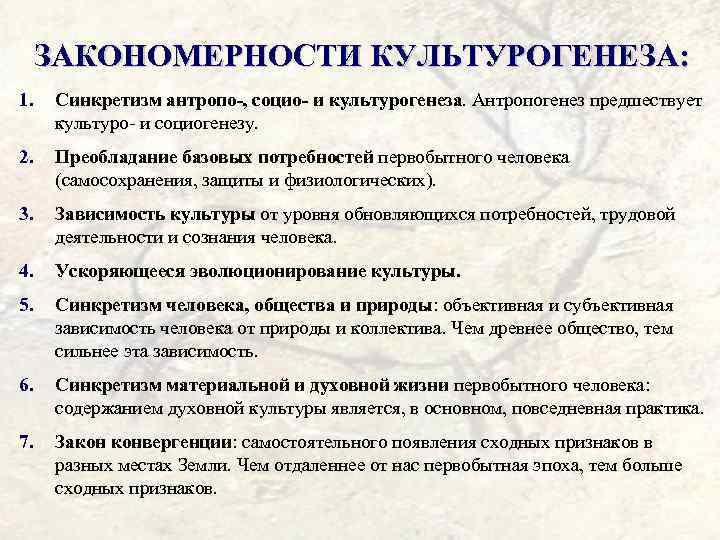 ЗАКОНОМЕРНОСТИ КУЛЬТУРОГЕНЕЗА:

1. Синкретизм антропо-, социо- и культурогенеза. Антропогенез предшествует культуро- и социогенезу.

2. Преобладание базовых потребностей первобытного человека (самосохранения, защиты и физиологических).

3. Зависимость культуры от уровня обновляющихся потребностей, трудовой деятельности и сознания человека.

4. Ускоряющееся эволюционирование культуры.

5. Синкретизм человека, общества и природы: объективная и субъективная зависимость человека от природы и коллектива. Чем древнее общество, тем сильнее эта зависимость.

6. Синкретизм материальной и духовной жизни первобытного человека: содержанием духовной культуры является, в основном, повседневная практика.

7. Закон конвергенции: самостоятельного появления сходных признаков в разных местах Земли. Чем отдаленнее от нас первобытная эпоха, тем больше сходных признаков.